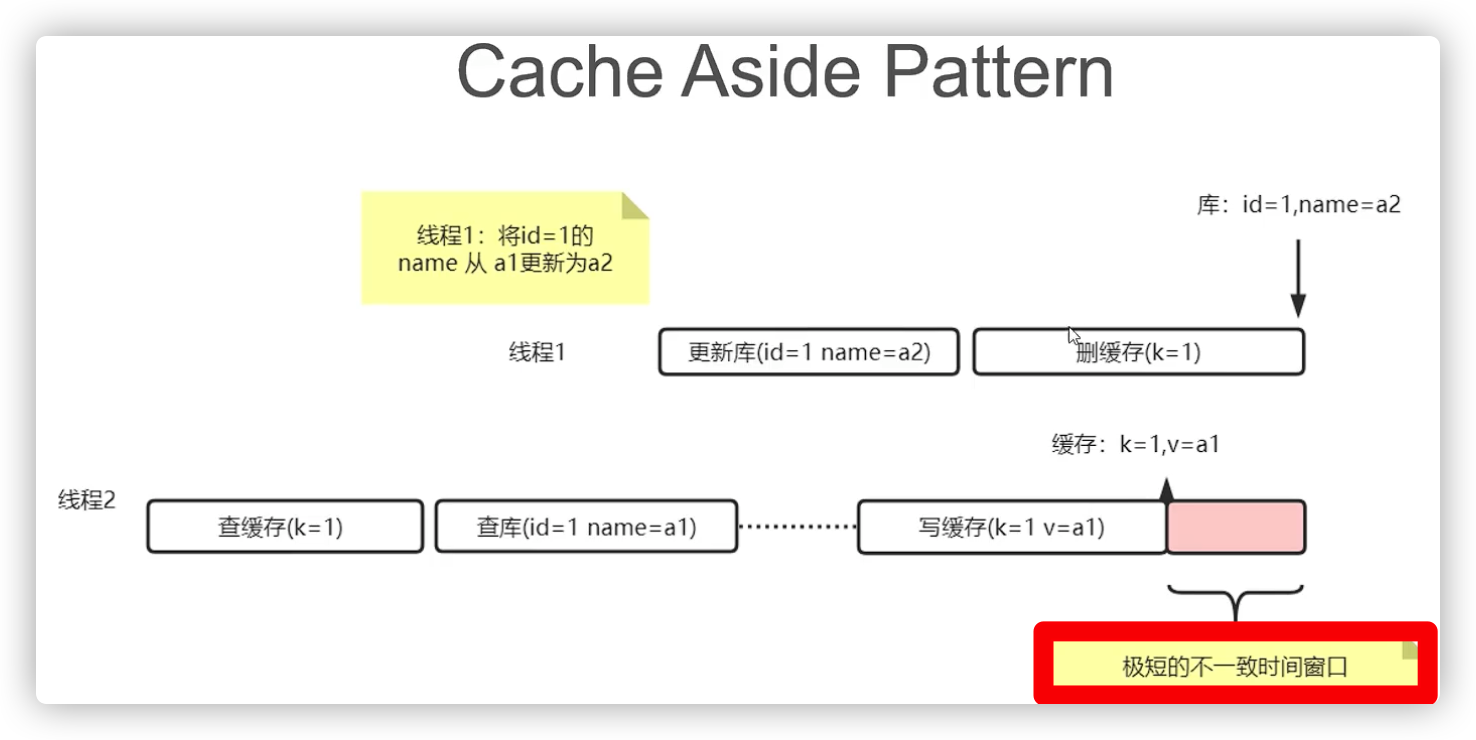 Cache Aside Pattern

线程1：将id=1的 name 从 a1更新为a2

库：id=1,name=a2

线程1

更新库(id=1 name=a2)

删缓存(k=1)

缓存：k=1,v=a1

线程2

查缓存(k=1)

查库(id=1 name=a1)

写缓存(k=1 v=a1)

极短的不一致时间窗口